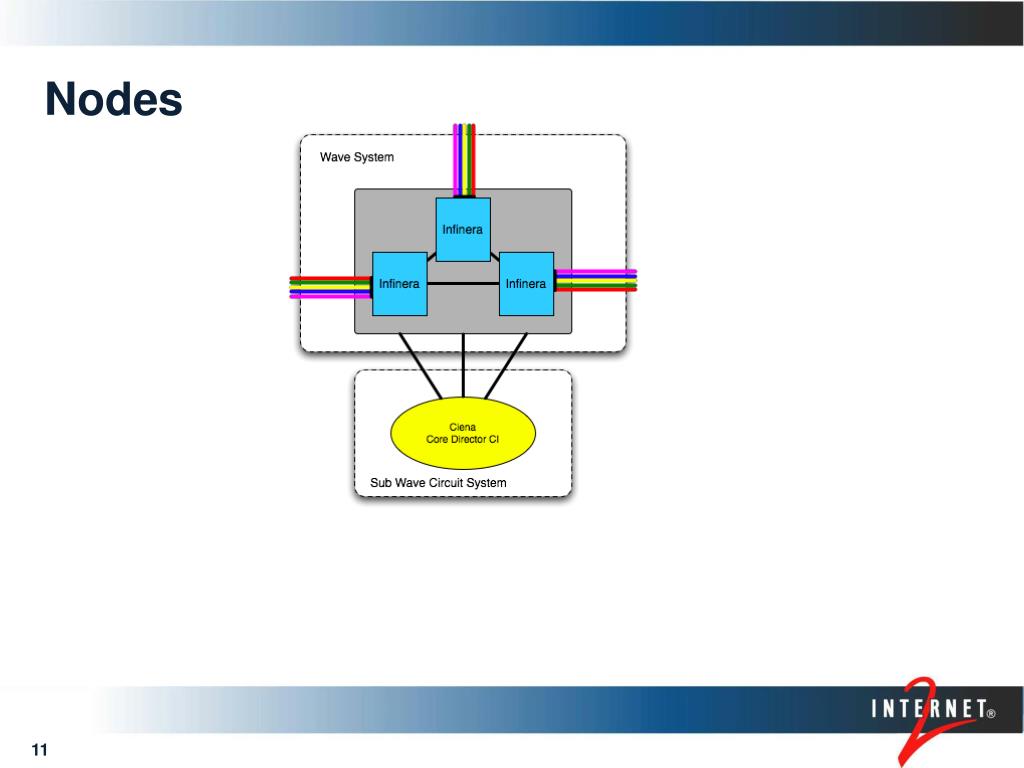 Nodes

Wave System

Infinera

Infinera

Infinera

Ciena
Core Director CI

Sub Wave Circuit System

INTERNET® 2

11